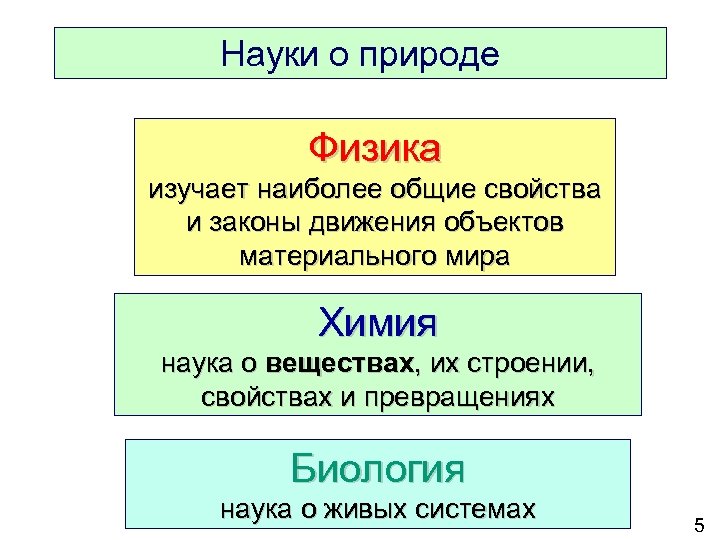 Науки о природе

Физика
изучает наиболее общие свойства и законы движения объектов материального мира

Химия
наука о веществах, их строении, свойствах и превращениях

Биология
наука о живых системах

5